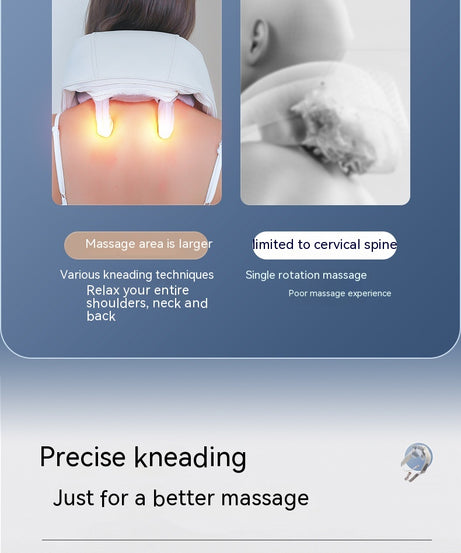 Massage area is larger

Various kneading techniques

Relax your entire shoulders, neck and back

limited to cervical spine

Single rotation massage

Poor massage experience

Precise kneading

Just for a better massage